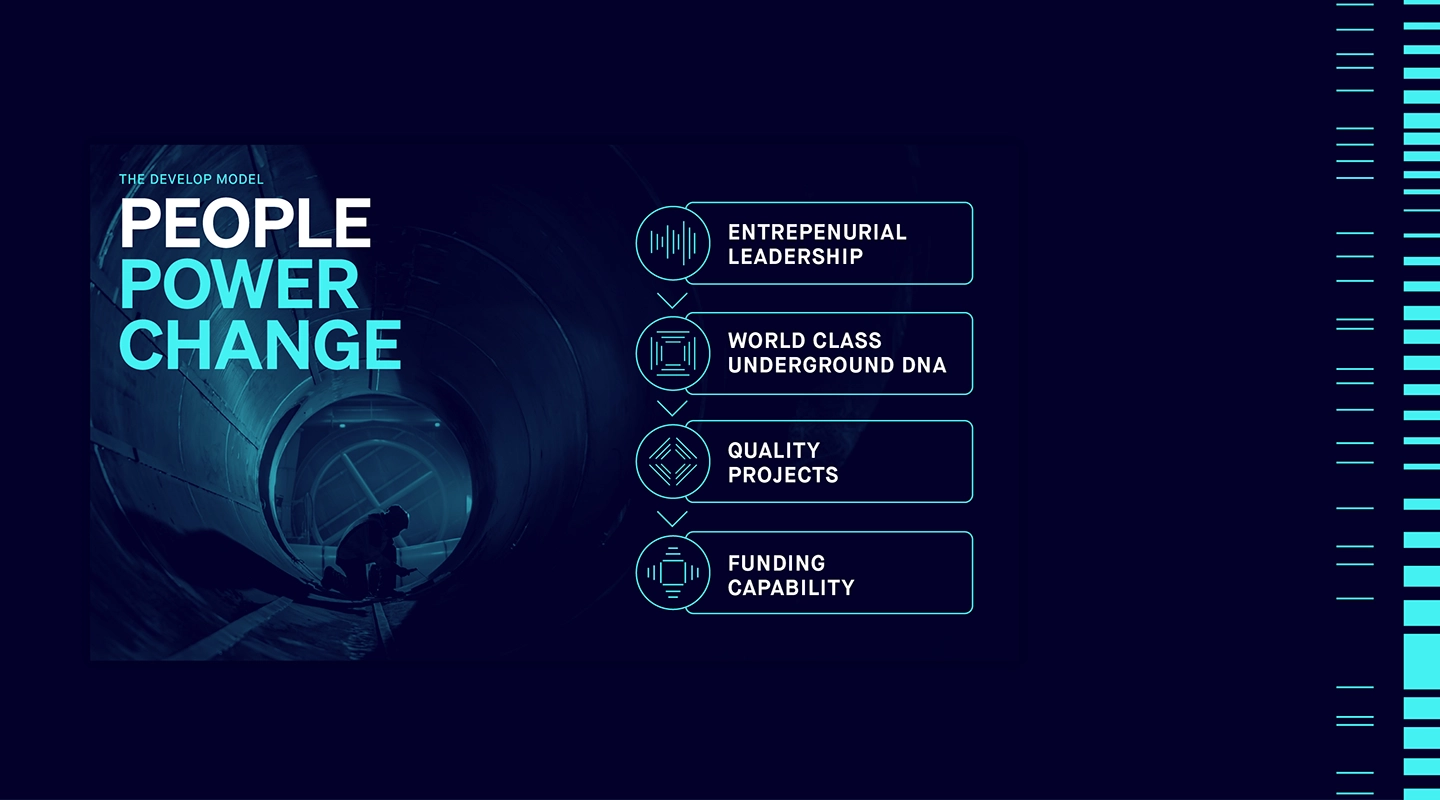 THE DEVELOP MODEL
PEOPLE
POWER
CHANGE

ENTREPENURIAL LEADERSHIP

WORLD CLASS UNDERGROUND DNA

QUALITY PROJECTS

FUNDING CAPABILITY